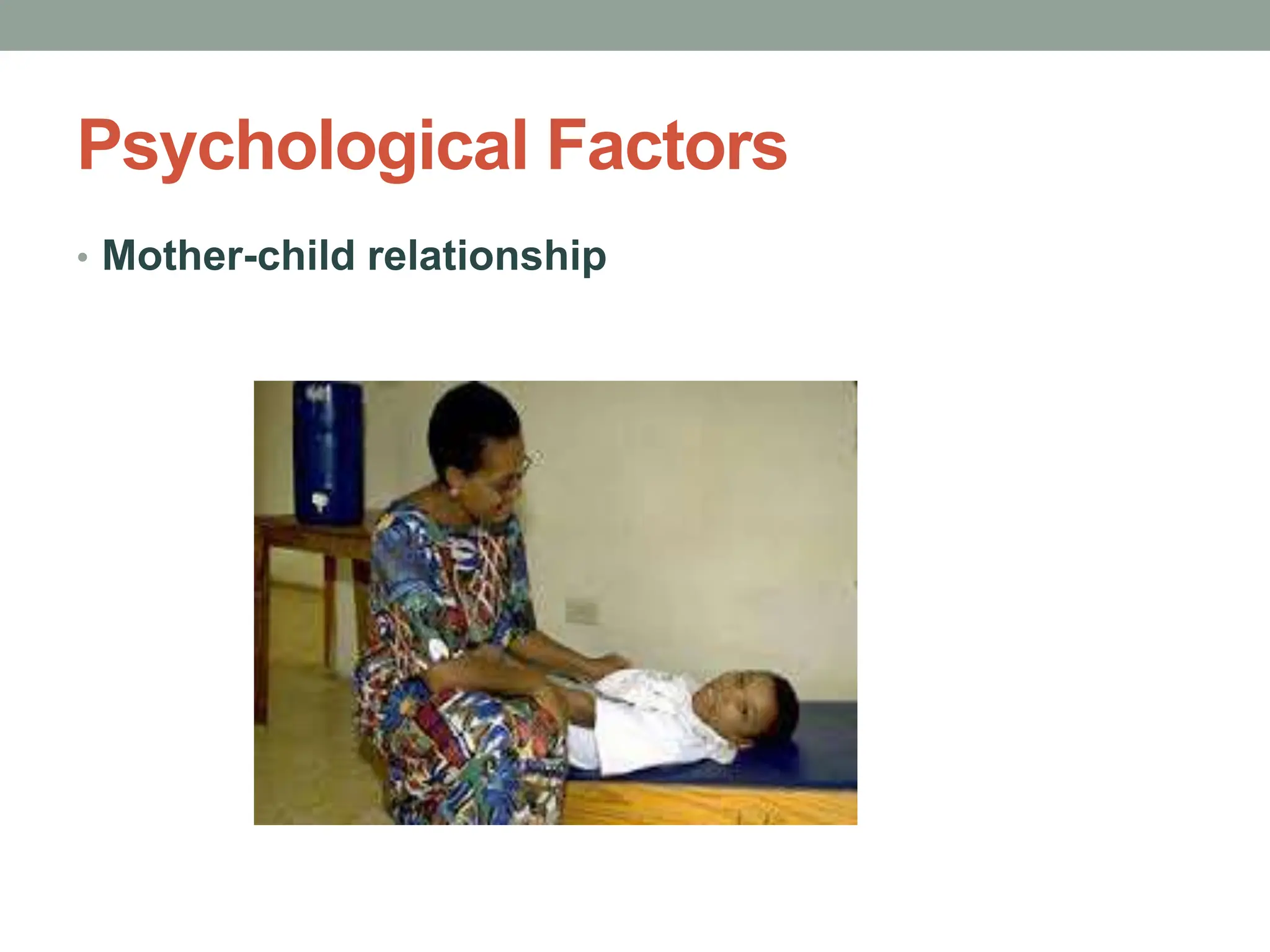 Psychological Factors

• Mother-child relationship